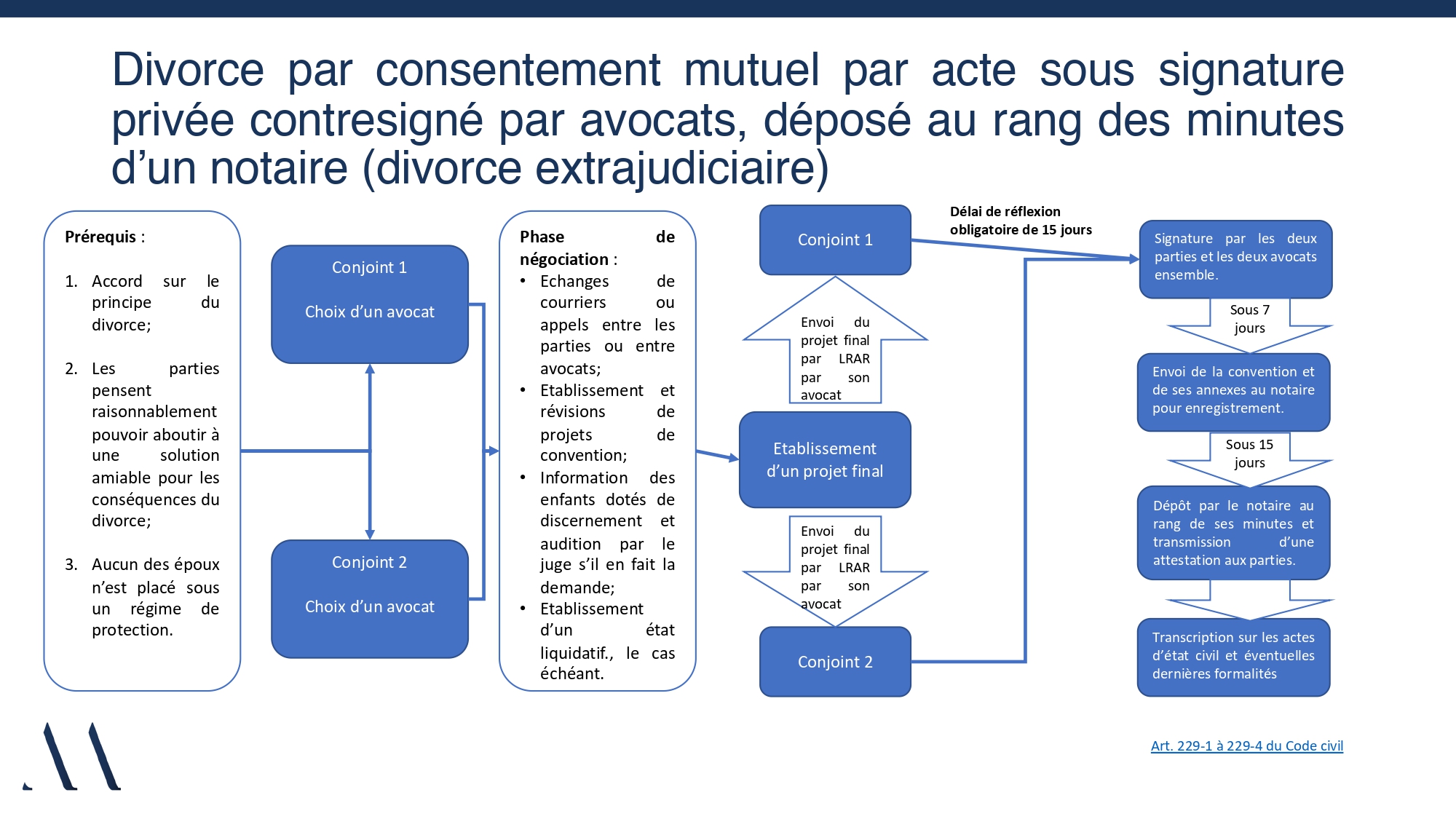 Divorce par consentement mutuel par acte sous signature privée contresigné par avocats, déposé au rang des minutes d'un notaire (divorce extrajudiciaire)

Prérequis :

1. Accord sur le principe du divorce;

2. Les parties pensent raisonnablement pouvoir aboutir à une solution amiable pour les conséquences du divorce;

3. Aucun des époux n'est placé sous un régime de protection.

Conjoint 1

Choix d'un avocat

Conjoint 2

Choix d'un avocat

Phase de négociation :
• Echanges de courriers ou appels entre les parties ou entre avocats;
• Etablissement et révisions de projets de convention;
• Information des enfants dotés de discernement et audition par le juge s'il en fait la demande;
• Etablissement d'un état liquidatif., le cas échéant.

Conjoint 1

Envoi du projet final par LRAR par son avocat

Etablissement d'un projet final

Envoi du projet final par LRAR par son avocat

Conjoint 2

Délai de réflexion obligatoire de 15 jours

Signature par les deux parties et les deux avocats ensemble.

Sous 7 jours

Envoi de la convention et de ses annexes au notaire pour enregistrement.

Sous 15 jours

Dépôt par le notaire au rang de ses minutes et transmission d'une attestation aux parties.

Transcription sur les actes d'état civil et éventuelles dernières formalités

Art. 229-1 à 229-4 du Code civil